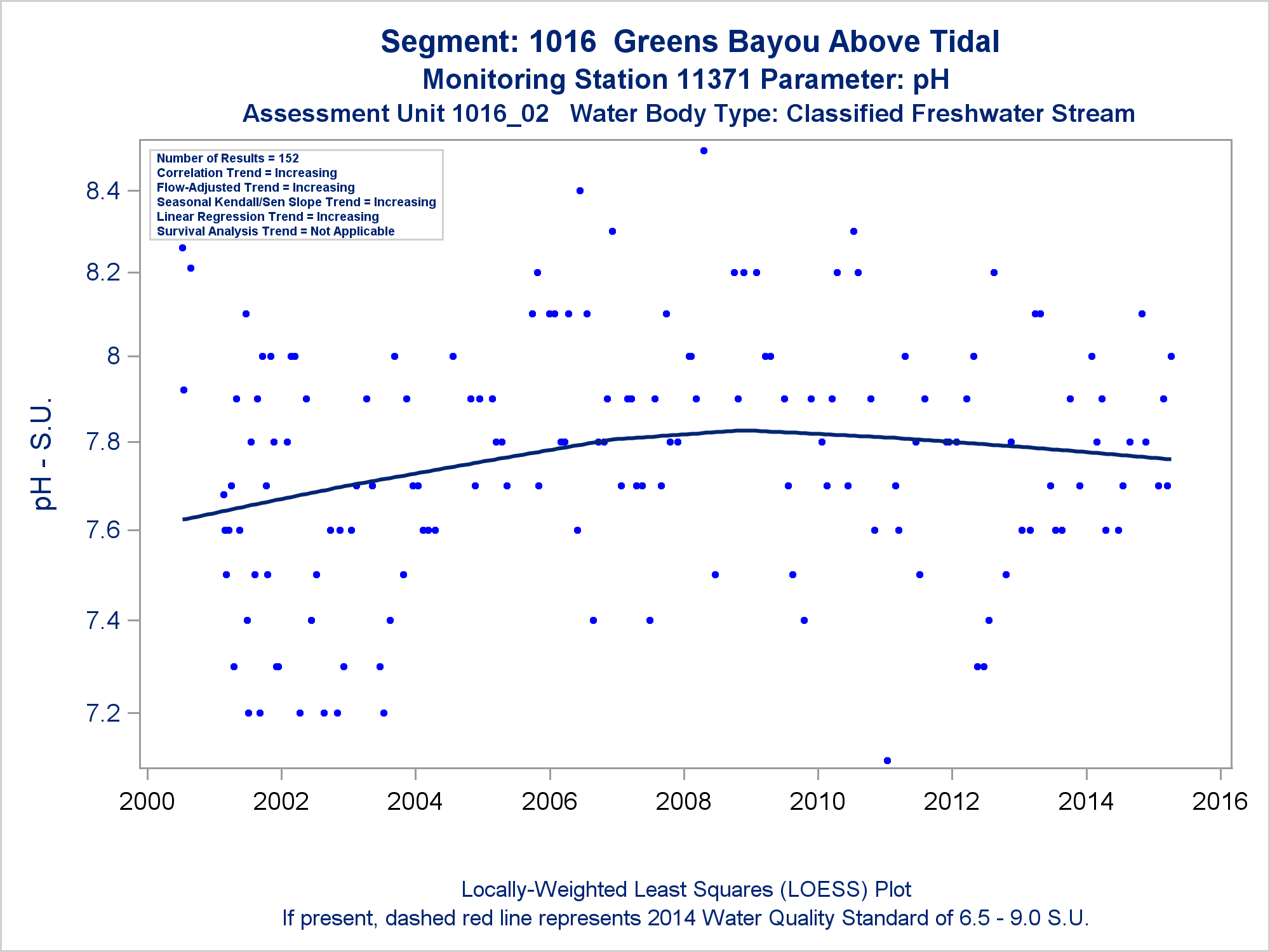 Segment: 1016 Greens Bayou Above Tidal
Monitoring Station 11371 Parameter: pH
Assessment Unit 1016_02 Water Body Type: Classified Freshwater Stream

Number of Results = 152
Correlation Trend = Increasing
Flow-Adjusted Trend = Increasing
Seasonal Kendall/Sen Slope Trend = Increasing
Linear Regression Trend = Increasing
Survival Analysis Trend = Not Applicable

pH - S.U.

8.4
8.2
8
7.8
7.6
7.4
7.2

2000 2002 2004 2006 2008 2010 2012 2014 2016

Locally-Weighted Least Squares (LOESS) Plot
If present, dashed red line represents 2014 Water Quality Standard of 6.5 - 9.0 S.U.